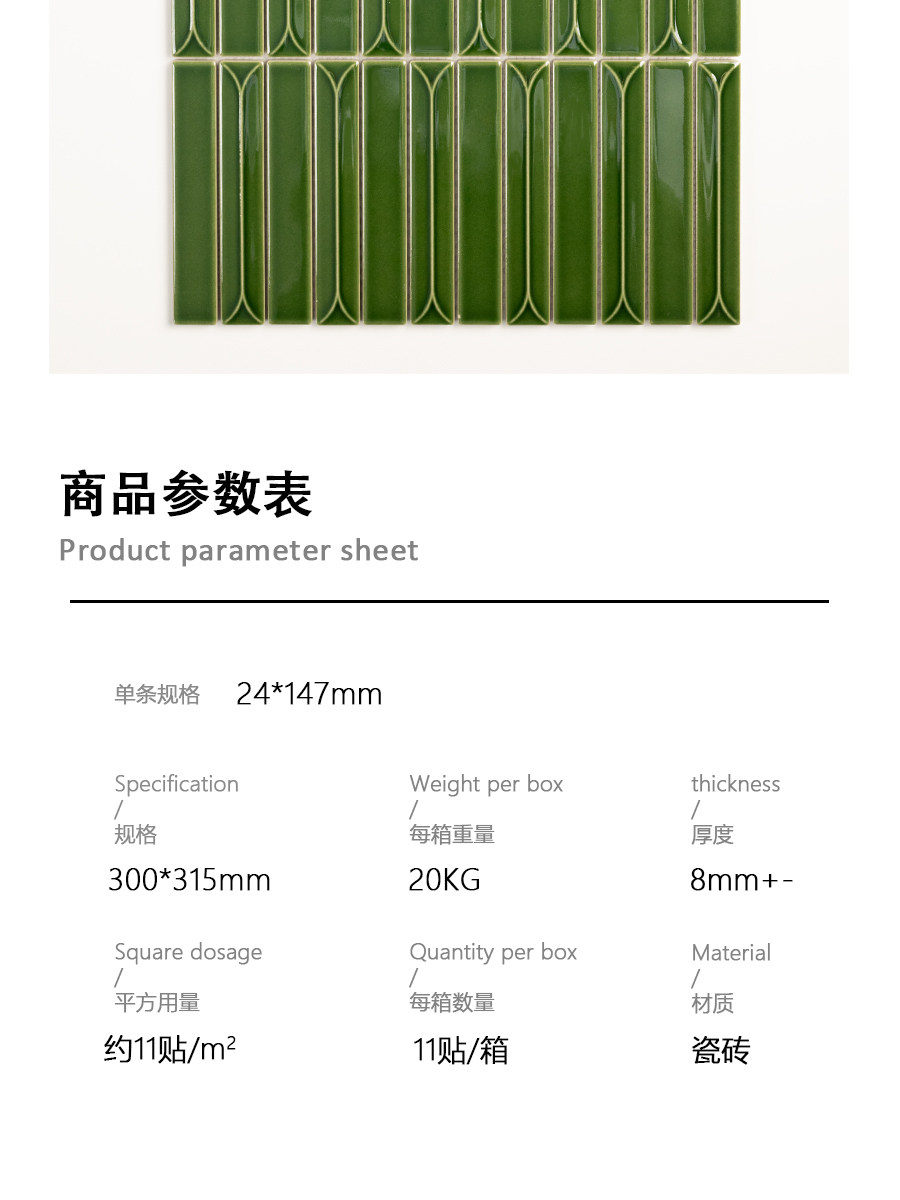 商品参数表
Product parameter sheet

单条规格 24*147mm

Specification
/
规格
300*315mm

Weight per box
/
每箱重量
20KG

thickness
/
厚度
8mm+-

Square dosage
/
平方用量
约11贴/m²

Quantity per box
/
每箱数量
11贴/箱

Material
/
材质
瓷砖